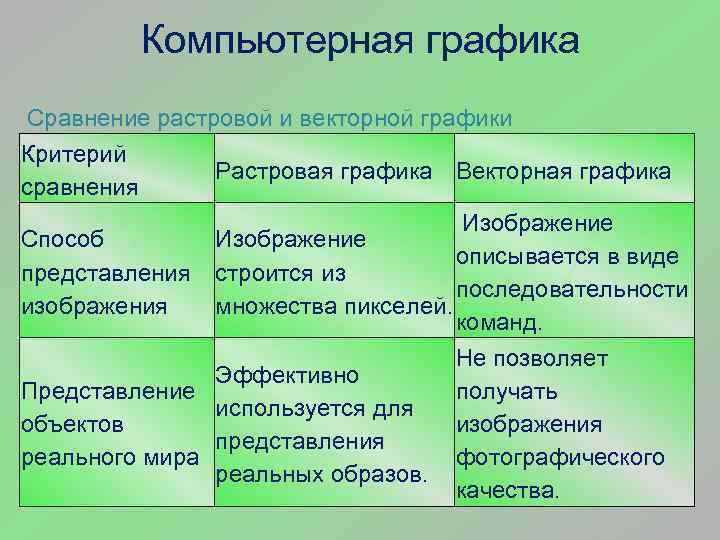 Компьютерная графика

Сравнение растровой и векторной графики

| Критерий сравнения | Растровая графика | Векторная графика |
|---|---|---|
| Способ представления изображения | Изображение строится из множества пикселей. | Изображение описывается в виде последовательности команд. |
| Представление объектов реального мира | Эффективно используется для представления реальных образов. | Не позволяет получать изображения фотографического качества. |